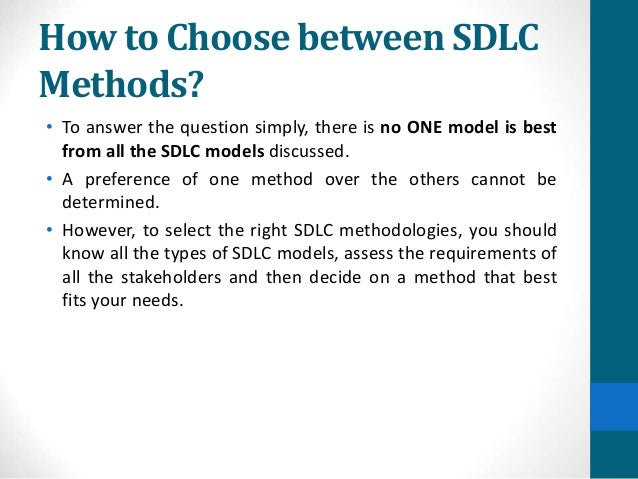 How to Choose between SDLC Methods?

• To answer the question simply, there is no ONE model is best from all the SDLC models discussed.

• A preference of one method over the others cannot be determined.

• However, to select the right SDLC methodologies, you should know all the types of SDLC models, assess the requirements of all the stakeholders and then decide on a method that best fits your needs.